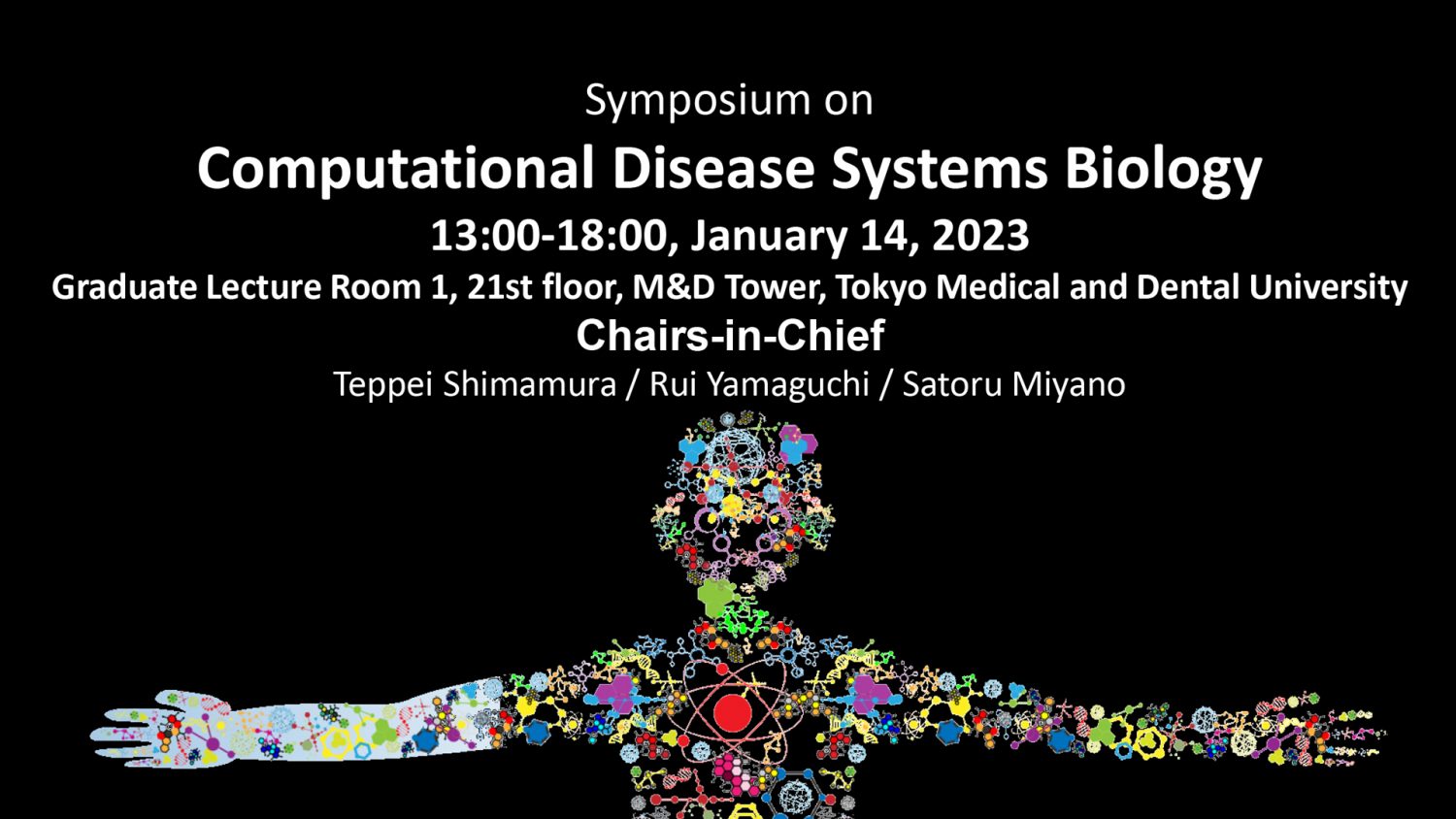 Symposium on

Computational Disease Systems Biology

13:00-18:00, January 14, 2023

Graduate Lecture Room 1, 21st floor, M&D Tower, Tokyo Medical and Dental University

Chairs-in-Chief

Teppei Shimamura / Rui Yamaguchi / Satoru Miyano